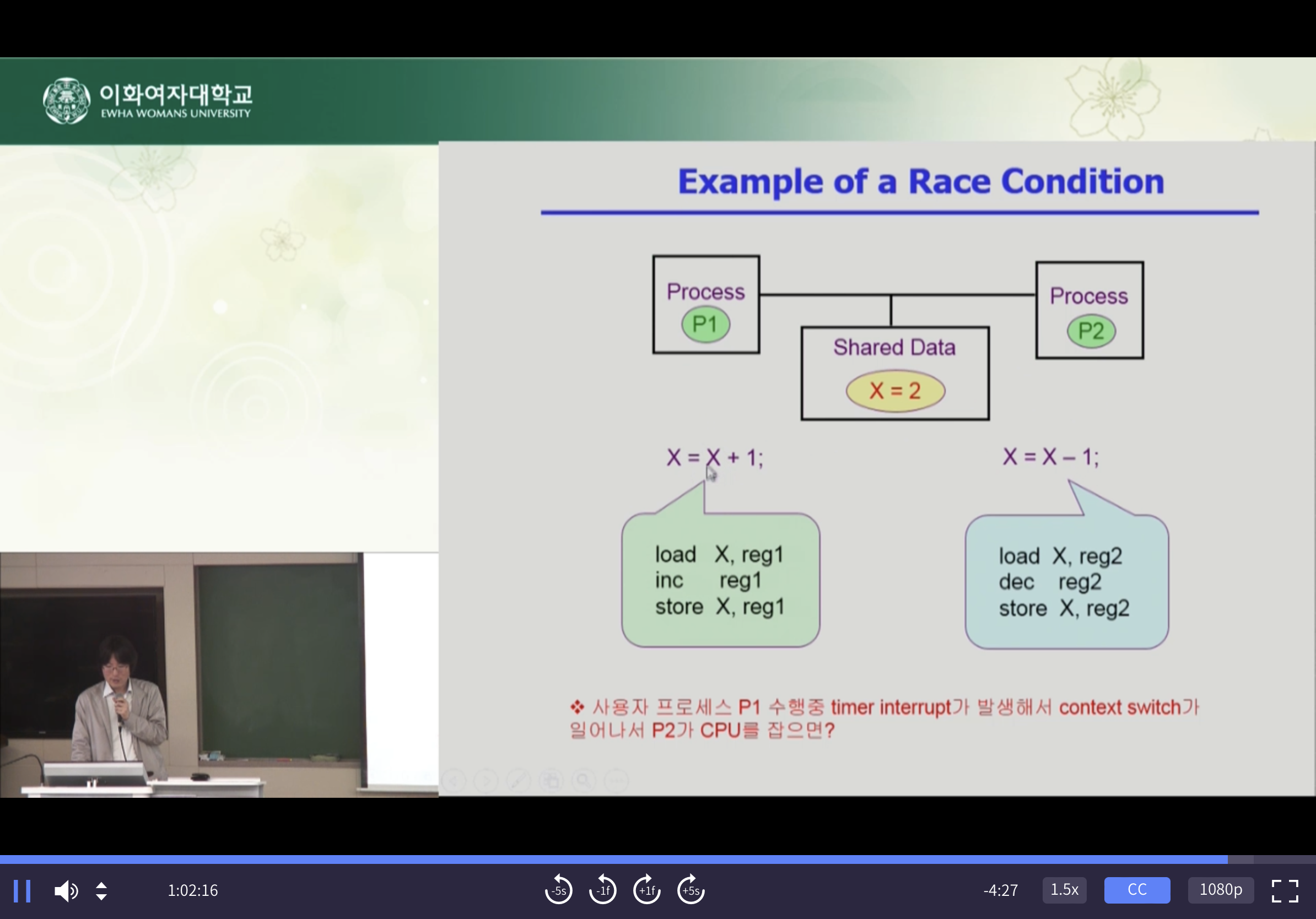 이화여자대학교
EWHA WOMANS UNIVERSITY

Example of a Race Condition

Process
P1

Shared Data
X = 2

Process
P2

X = X + 1;

X = X – 1;

load X, reg1
inc reg1
store X, reg1

load X, reg2
dec reg2
store X, reg2

❖ 사용자 프로세스 P1 수행중 timer interrupt가 발생해서 context switch가 일어나서 P2가 CPU를 잡으면?

1:02:16

-5s -1f +1f +5s

-4:27

1.5x

CC

1080p